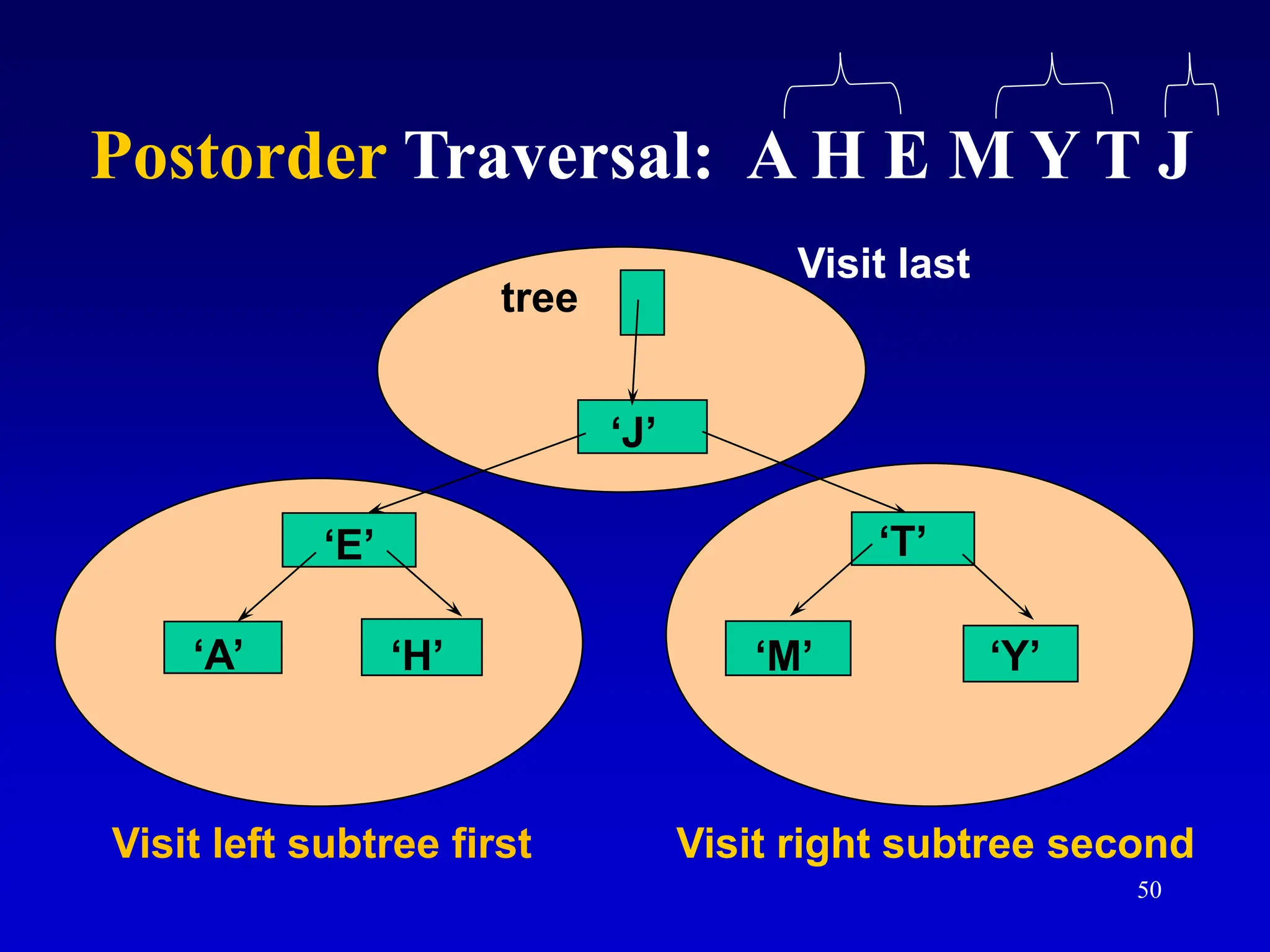 Postorder Traversal: A H E M Y T J

Visit last

tree

‘J’

‘E’

‘T’

‘A’

‘H’

‘M’

‘Y’

Visit left subtree first

Visit right subtree second

50